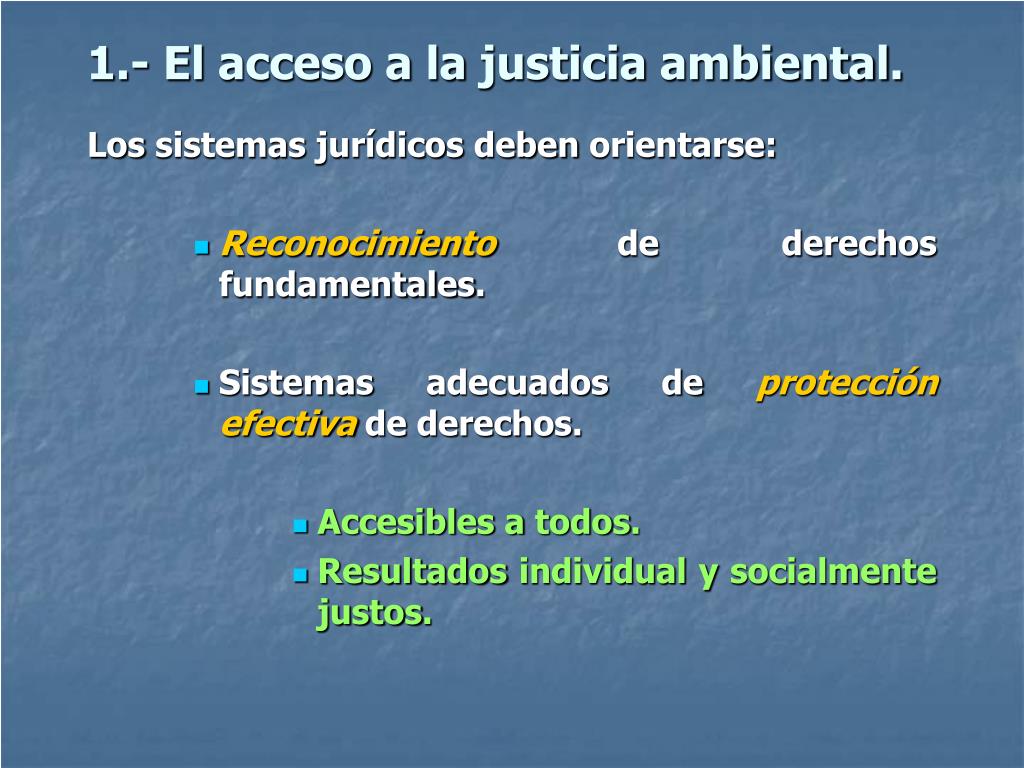 1.- El acceso a la justicia ambiental.

Los sistemas jurídicos deben orientarse:

Reconocimiento de derechos fundamentales.

Sistemas adecuados de protección efectiva de derechos.

Accesibles a todos.

Resultados individual y socialmente justos.